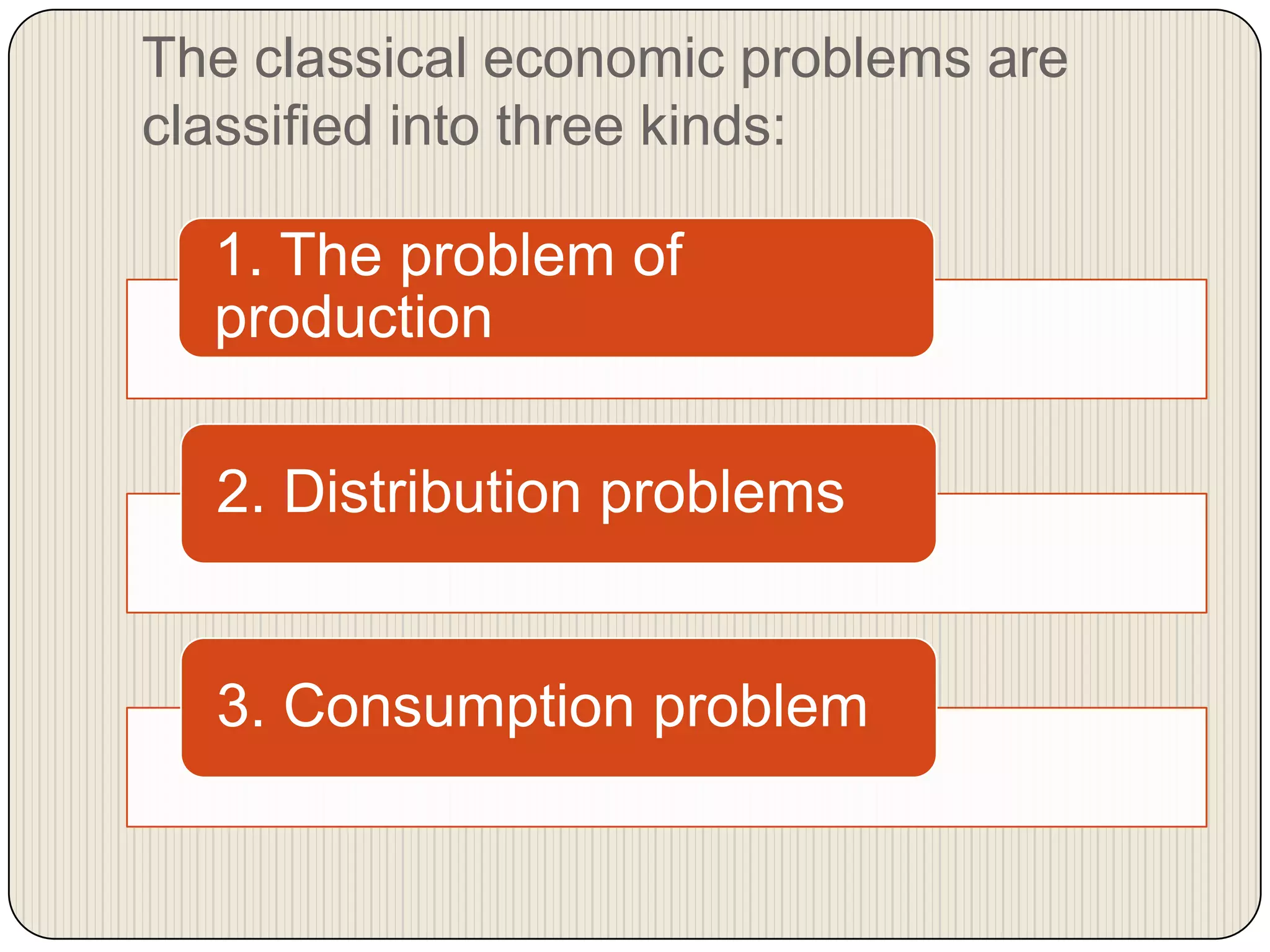 The classical economic problems are classified into three kinds:

1. The problem of production

2. Distribution problems

3. Consumption problem